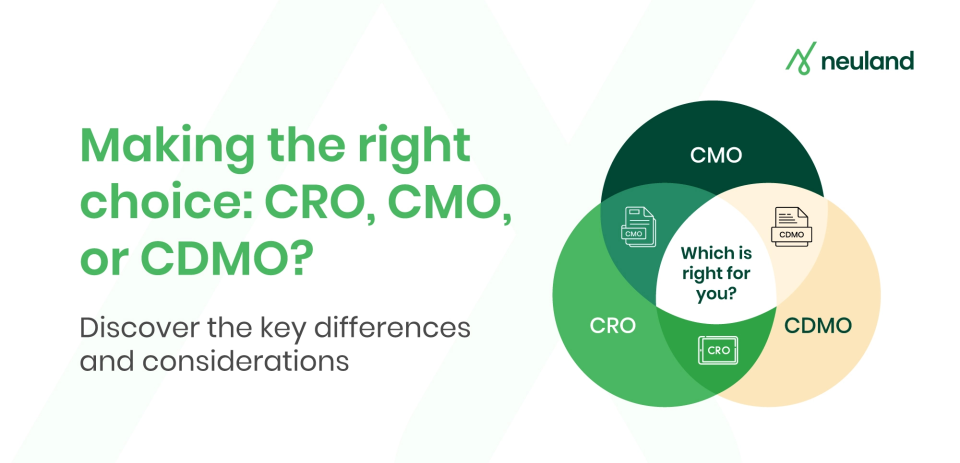 neuland

Making the right choice: CRO, CMO, or CDMO?

Discover the key differences and considerations

CMO

CMO

CDMO

Which is right for you?

CRO

CDMO

CRO